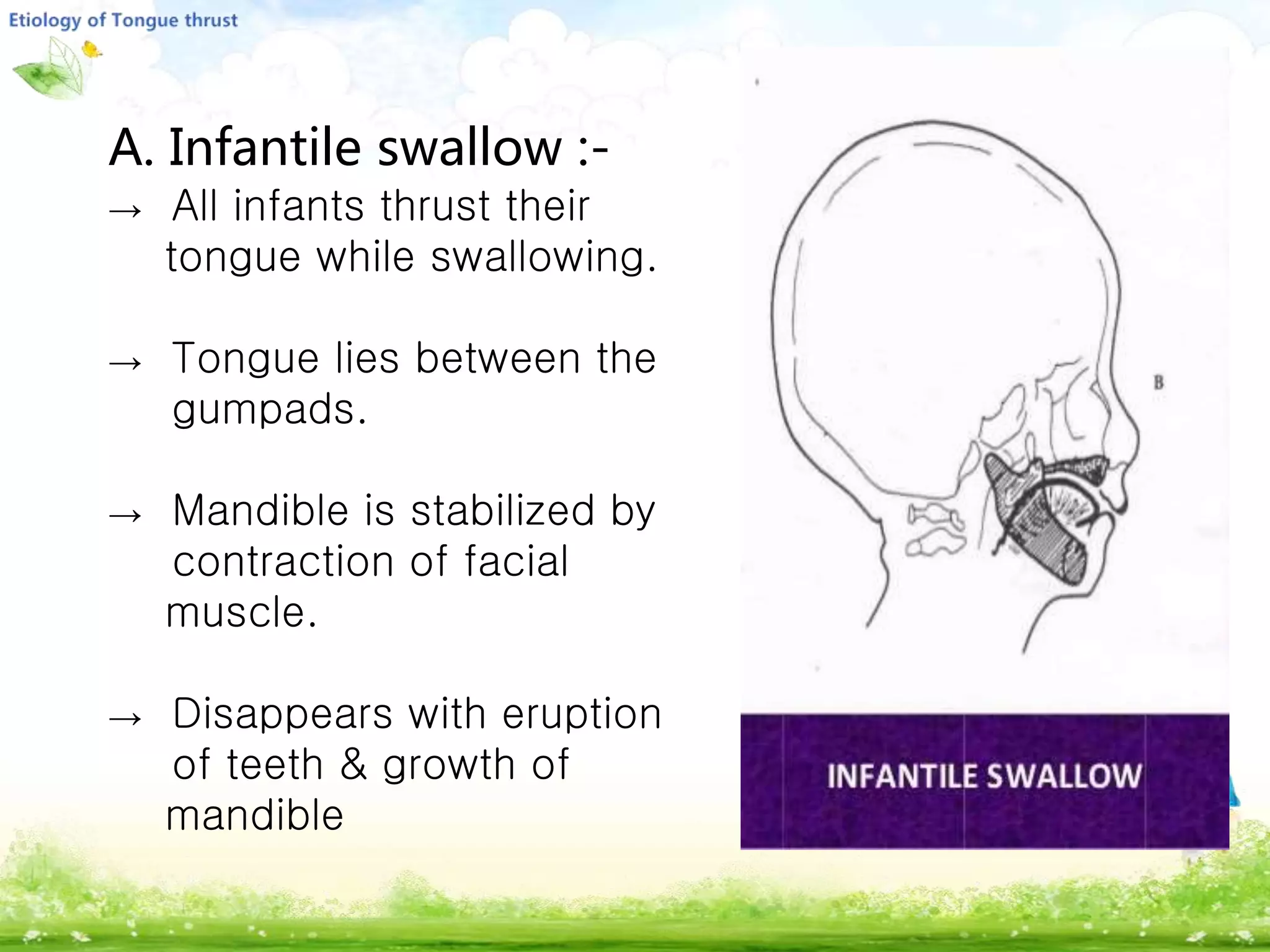 Etiology of Tongue thrust

A. Infantile swallow :-

→ All infants thrust their tongue while swallowing.

→ Tongue lies between the gumpads.

→ Mandible is stabilized by contraction of facial muscle.

→ Disappears with eruption of teeth & growth of mandible

B

INFANTILE SWALLOW